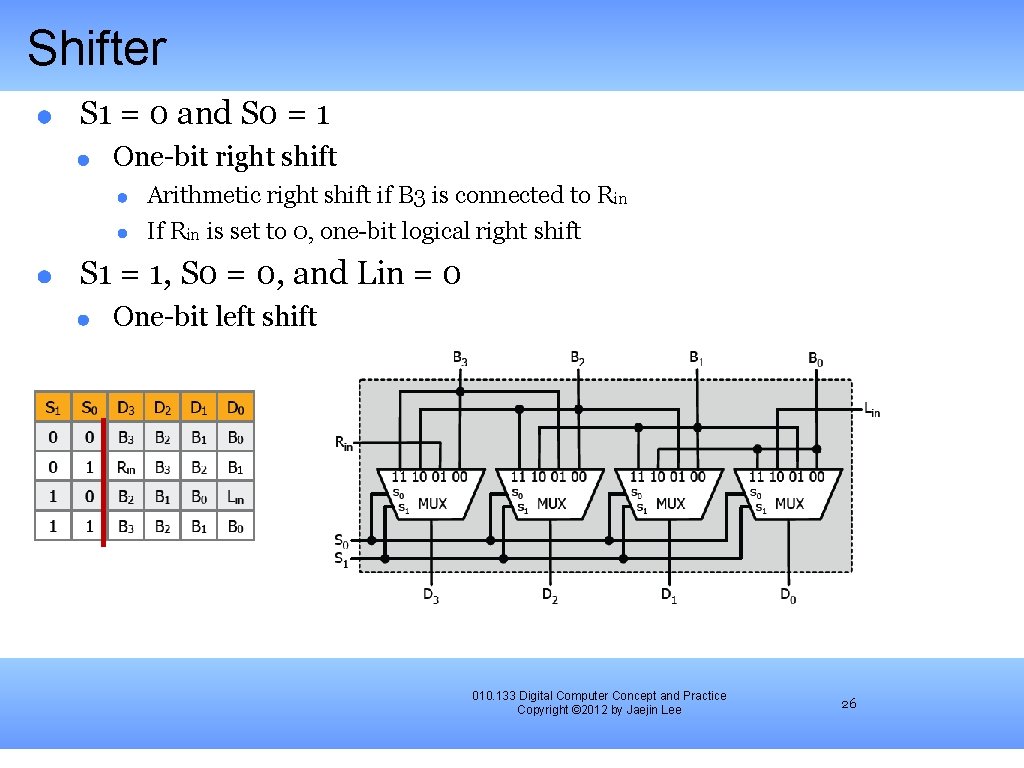 Shifter

S1 = 0 and S0 = 1

One-bit right shift

Arithmetic right shift if B3 is connected to Rin

If Rin is set to 0, one-bit logical right shift

S1 = 1, S0 = 0, and Lin = 0

One-bit left shift

| $S_1$ | $S_0$ | $D_3$ | $D_2$ | $D_1$ | $D_0$ |
|---|---|---|---|---|---|
| 0 | 0 | $B_3$ | $B_2$ | $B_1$ | $B_0$ |
| 0 | 1 | $R_{in}$ | $B_3$ | $B_2$ | $B_1$ |
| 1 | 0 | $B_2$ | $B_1$ | $B_0$ | $L_{in}$ |
| 1 | 1 | $B_3$ | $B_2$ | $B_1$ | $B_0$ |

$B_3$ $B_2$ $B_1$ $B_0$

$L_{in}$

$R_{in}$

11 10 01 00 $S_0$ $S_1$ MUX

11 10 01 00 $S_0$ $S_1$ MUX

11 10 01 00 $S_0$ $S_1$ MUX

11 10 01 00 $S_0$ $S_1$ MUX

$S_0$
$S_1$

$D_3$ $D_2$ $D_1$ $D_0$

010.133 Digital Computer Concept and Practice
Copyright ©2012 by Jaejin Lee

26